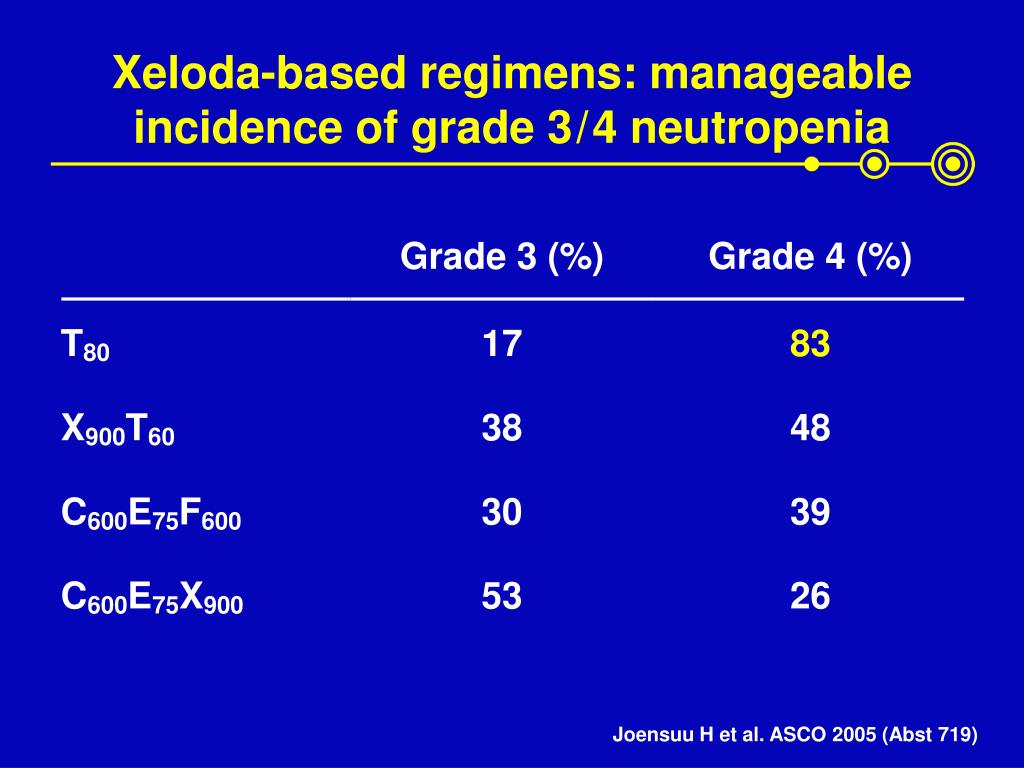 Xeloda-based regimens: manageable incidence of grade 3/4 neutropenia

| | Grade 3 (%) | Grade 4 (%) |
|---|---|---|
| $T_{80}$ | 17 | 83 |
| $X_{900}T_{60}$ | 38 | 48 |
| $C_{600}E_{75}F_{600}$ | 30 | 39 |
| $C_{600}E_{75}X_{900}$ | 53 | 26 |

Joensuu H et al. ASCO 2005 (Abst 719)